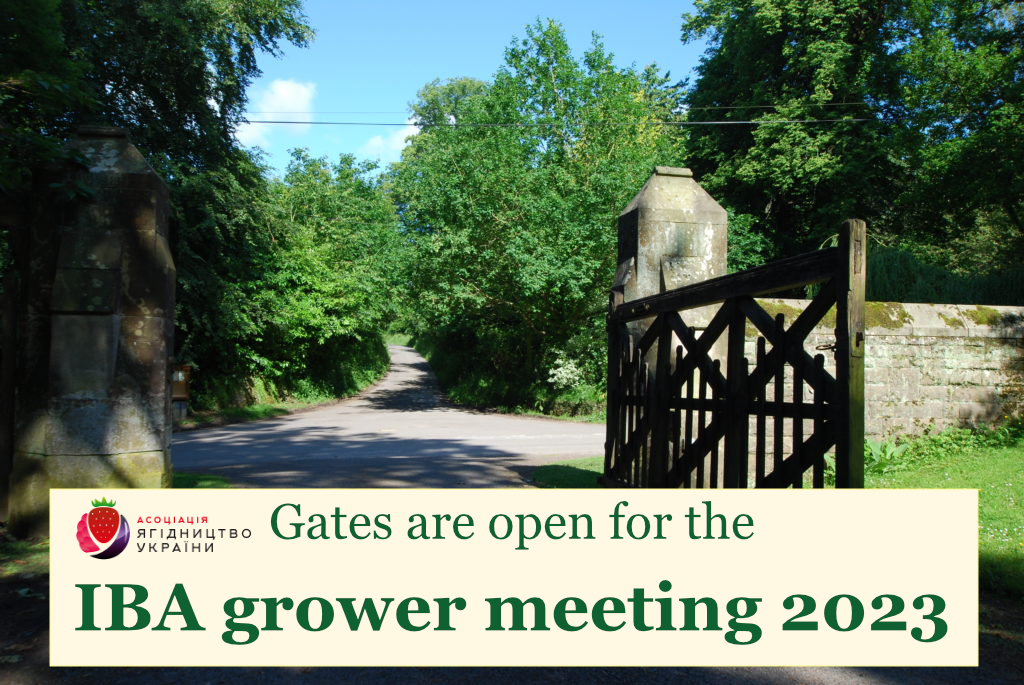 АСОЦІАЦІЯ
ЯГІДНИЦТВО
УКРАЇНИ

Gates are open for the

IBA grower meeting 2023